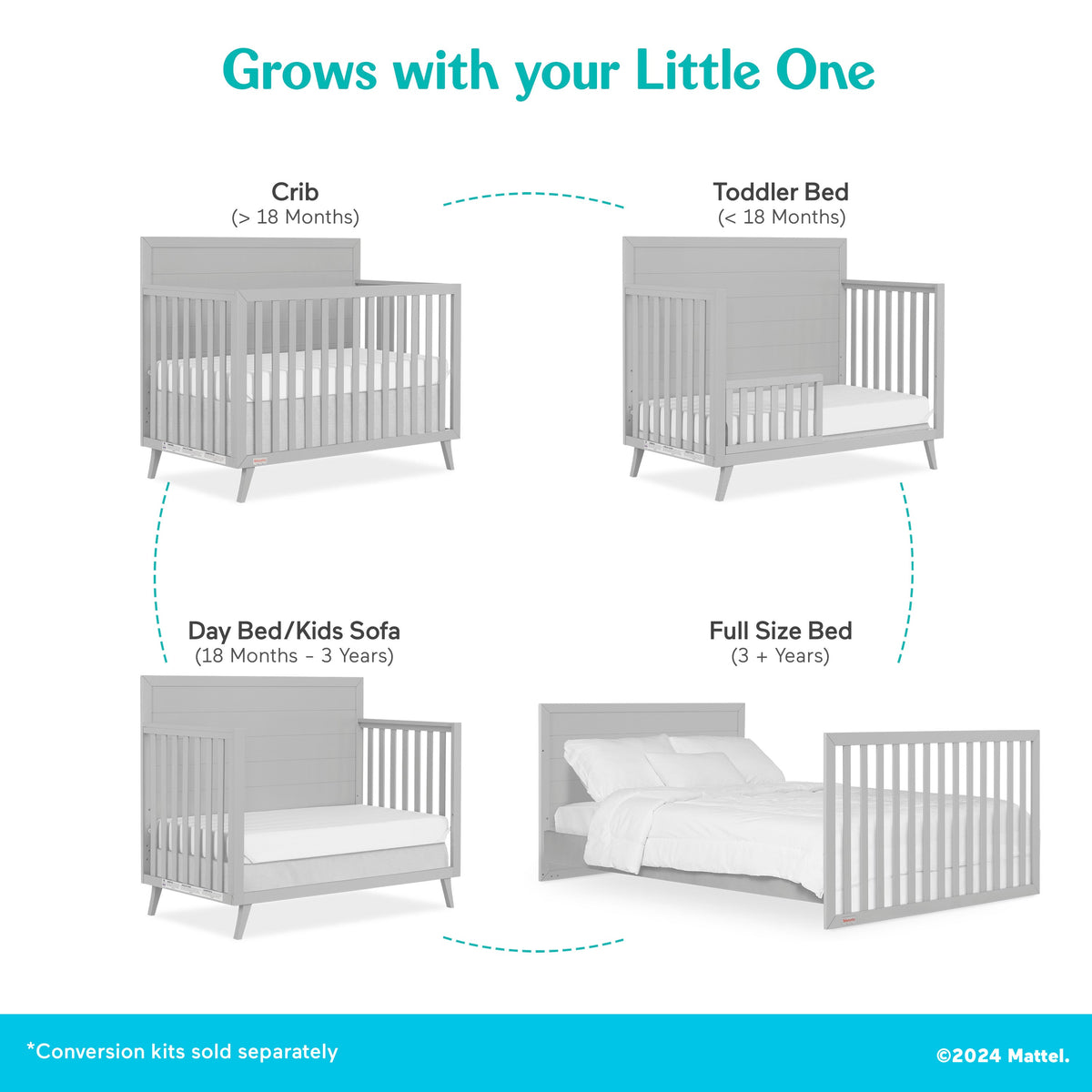 Grows with your Little One

Crib
(> 18 Months)

Toddler Bed
(< 18 Months)

Day Bed/Kids Sofa
(18 Months - 3 Years)

Full Size Bed
(3 + Years)

*Conversion kits sold separately

©2024 Mattel.